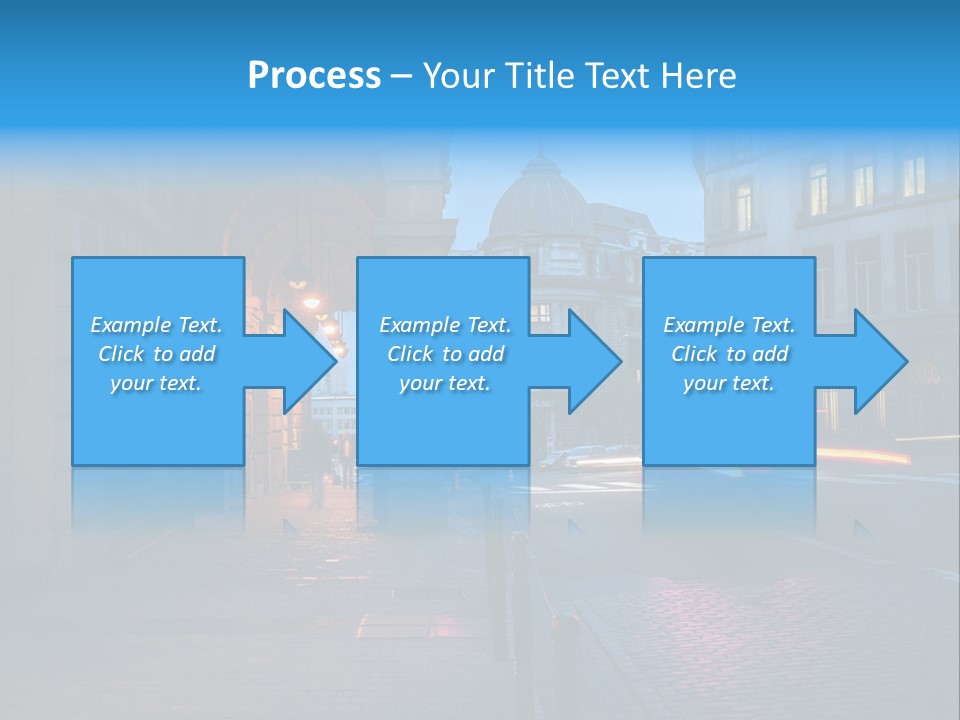 Process – Your Title Text Here

Example Text. Click to add your text.

Example Text. Click to add your text.

Example Text. Click to add your text.